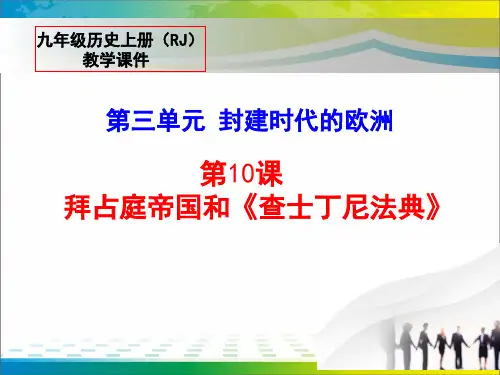 九年级历史上册（RJ）
教学课件

第三单元 封建时代的欧洲

第10课
拜占庭帝国和《查士丁尼法典》